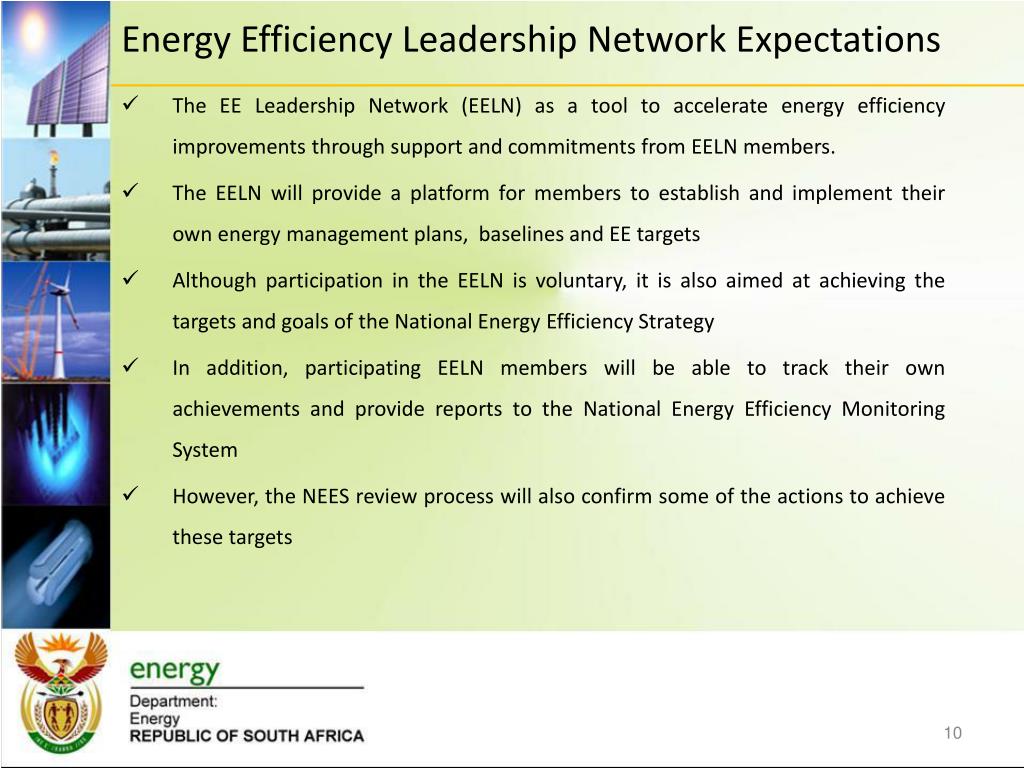 Energy Efficiency Leadership Network Expectations

✓ The EE Leadership Network (EELN) as a tool to accelerate energy efficiency improvements through support and commitments from EELN members.

✓ The EELN will provide a platform for members to establish and implement their own energy management plans, baselines and EE targets

✓ Although participation in the EELN is voluntary, it is also aimed at achieving the targets and goals of the National Energy Efficiency Strategy

✓ In addition, participating EELN members will be able to track their own achievements and provide reports to the National Energy Efficiency Monitoring System

✓ However, the NEES review process will also confirm some of the actions to achieve these targets

energy
Department:
Energy
REPUBLIC OF SOUTH AFRICA

10